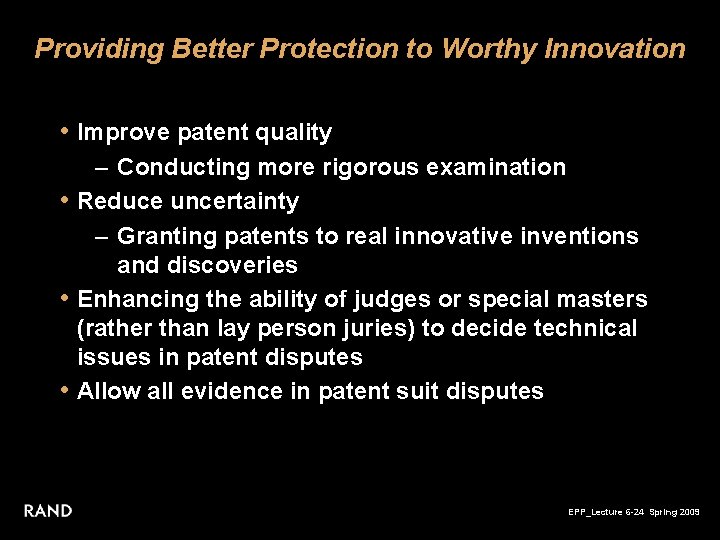 Providing Better Protection to Worthy Innovation

• Improve patent quality
– Conducting more rigorous examination
• Reduce uncertainty
– Granting patents to real innovative inventions and discoveries
• Enhancing the ability of judges or special masters (rather than lay person juries) to decide technical issues in patent disputes
• Allow all evidence in patent suit disputes

RAND

EPP_Lecture 6-24 Spring 2009